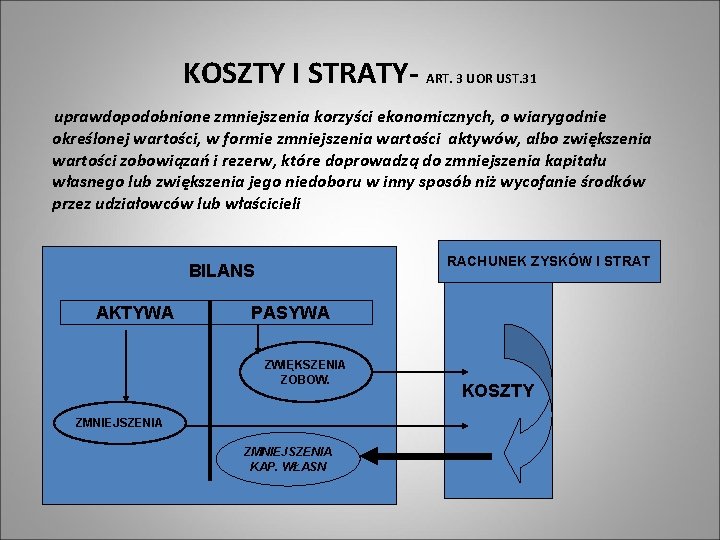 KOSZTY I STRATY- ART. 3 UOR UST.31

uprawdopodobnione zmniejszenia korzyści ekonomicznych, o wiarygodnie określonej wartości, w formie zmniejszenia wartości aktywów, albo zwiększenia wartości zobowiązań i rezerw, które doprowadzą do zmniejszenia kapitału własnego lub zwiększenia jego niedoboru w inny sposób niż wycofanie środków przez udziałowców lub właścicieli

BILANS

AKTYWA

PASYWA

ZWIĘKSZENIA ZOBOW.

ZMNIEJSZENIA

ZMNIEJSZENIA KAP. WŁASN

RACHUNEK ZYSKÓW I STRAT

KOSZTY